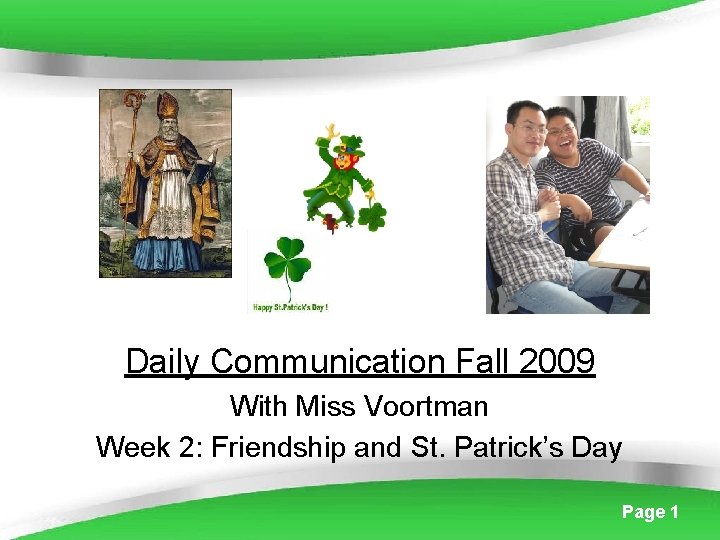 Happy St.Patrick's Day !

Daily Communication Fall 2009

With Miss Voortman

Week 2: Friendship and St. Patrick's Day

Page 1